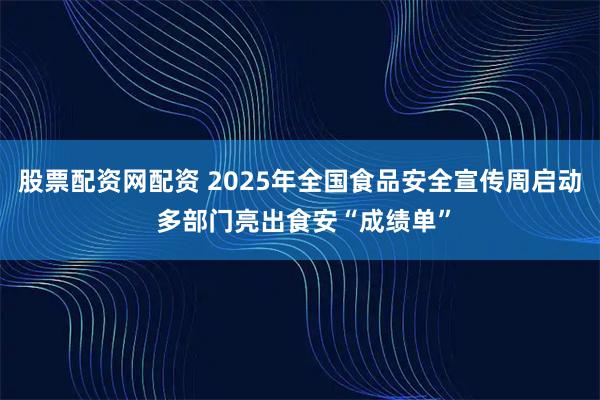 股票配资网配资 2025年全国食品安全宣传周启动 多部门亮出食安“成绩单”